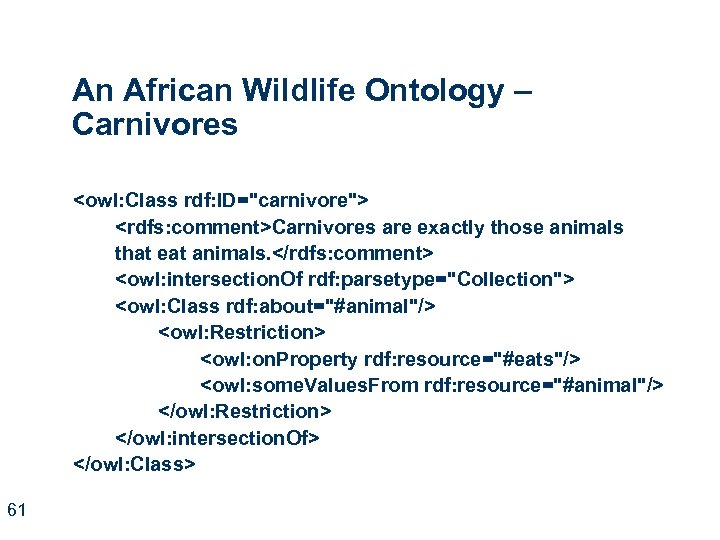 An African Wildlife Ontology – Carnivores

<owl:Class rdf:ID="carnivore">
<rdfs:comment>Carnivores are exactly those animals that eat animals.</rdfs:comment>
<owl:intersectionOf rdf:parsetype="Collection">
<owl:Class rdf:about="#animal"/>
<owl:Restriction>
<owl:onProperty rdf:resource="#eats"/>
<owl:someValuesFrom rdf:resource="#animal"/>
</owl:Restriction>
</owl:intersectionOf>
</owl:Class>

61